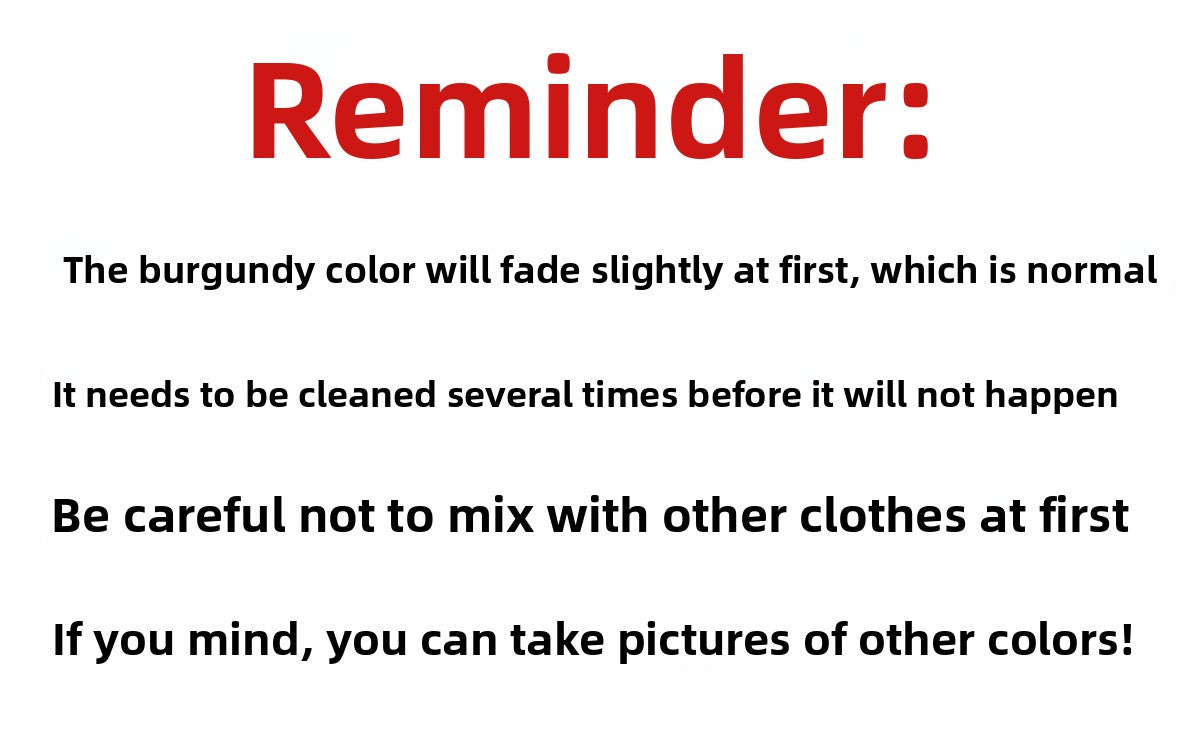 Reminder:

The burgundy color will fade slightly at first, which is normal

It needs to be cleaned several times before it will not happen

Be careful not to mix with other clothes at first

If you mind, you can take pictures of other colors!